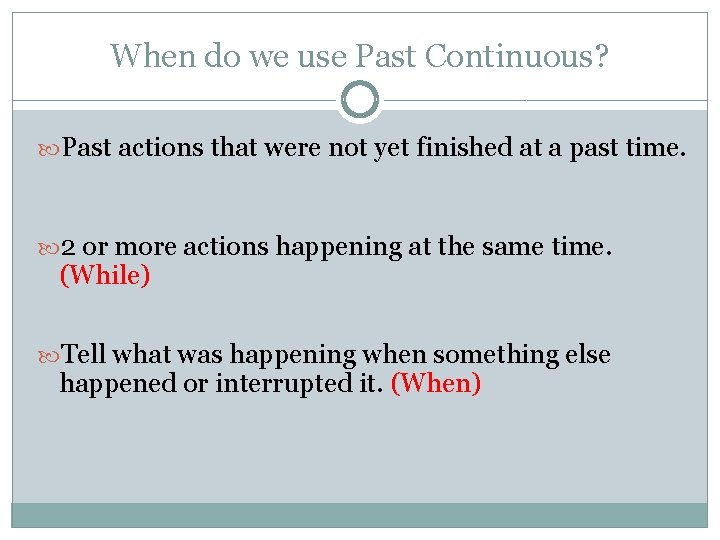 When do we use Past Continuous?

Past actions that were not yet finished at a past time.

2 or more actions happening at the same time. (While)

Tell what was happening when something else happened or interrupted it. (When)